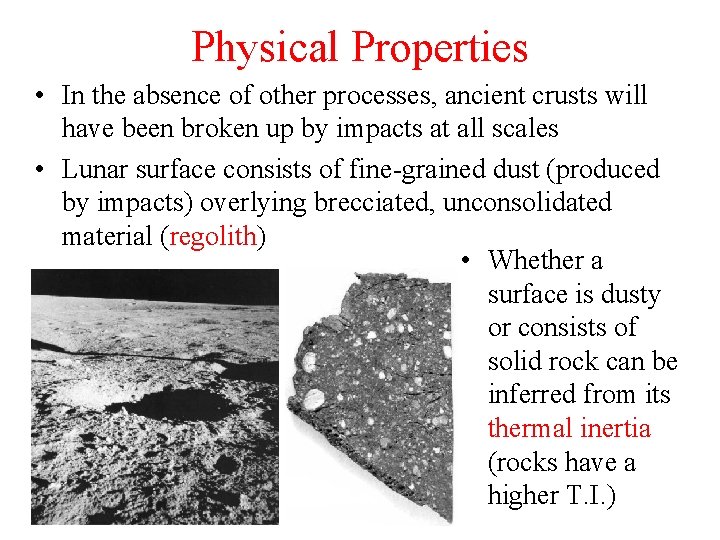 Physical Properties

• In the absence of other processes, ancient crusts will have been broken up by impacts at all scales

• Lunar surface consists of fine-grained dust (produced by impacts) overlying brecciated, unconsolidated material (regolith)

• Whether a surface is dusty or consists of solid rock can be inferred from its thermal inertia (rocks have a higher T.I.)